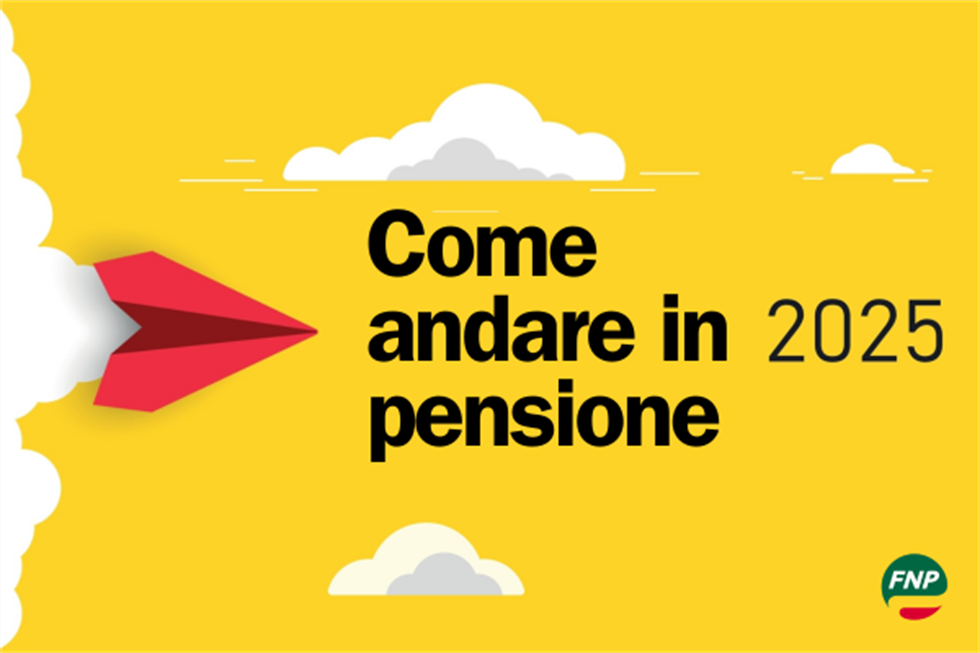 Come andare in pensione 2025

FNP